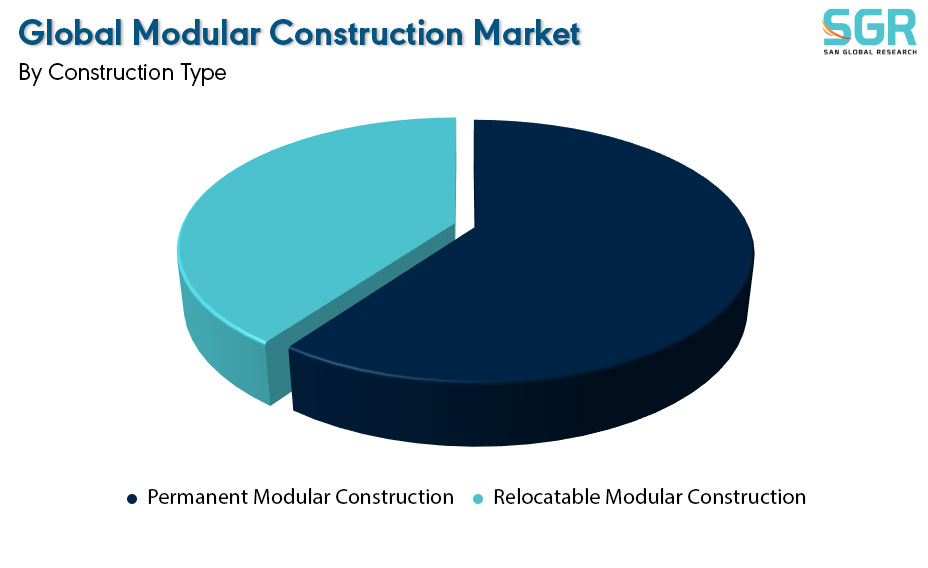 Global Modular Construction Market
By Construction Type

SGR
SAN GLOBAL RESEARCH

Permanent Modular Construction Relocatable Modular Construction